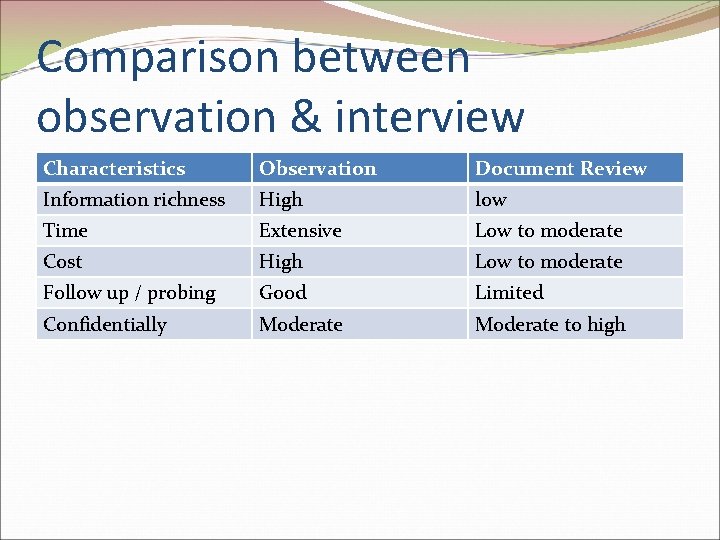 Comparison between observation & interview

| Characteristics | Observation | Document Review |
|---|---|---|
| Information richness | High | low |
| Time | Extensive | Low to moderate |
| Cost | High | Low to moderate |
| Follow up / probing | Good | Limited |
| Confidentially | Moderate | Moderate to high |